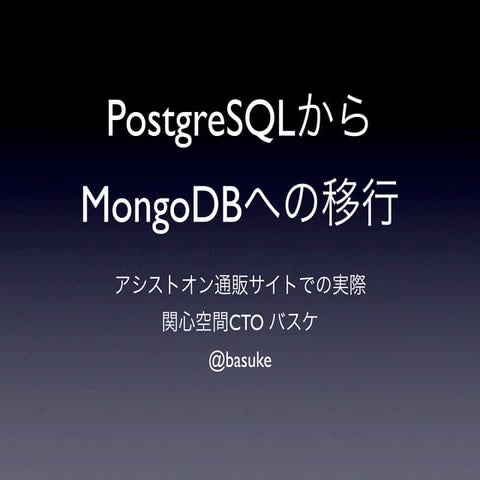 PostgreSQLから
MongoDBへの移行

アシストオン通販サイトでの実際
関心空間CTO バスケ
@basuke